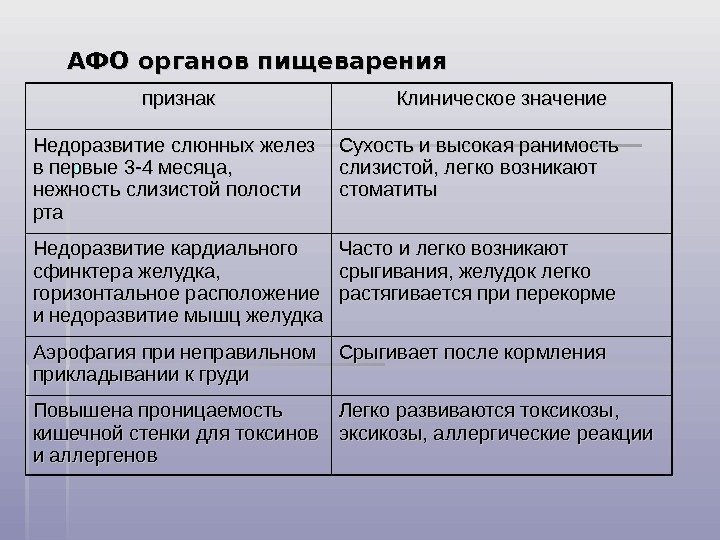 АФО органов пищеварения

| признак | Клиническое значение |
|---|---|
| Недоразвитие слюнных желез в первые 3-4 месяца, нежность слизистой полости рта | Сухость и высокая ранимость слизистой, легко возникают стоматиты |
| Недоразвитие кардиального сфинктера желудка, горизонтальное расположение и недоразвитие мышц желудка | Часто и легко возникают срыгивания, желудок легко растягивается при перекорме |
| Аэрофагия при неправильном прикладывании к груди | Срыгивает после кормления |
| Повышена проницаемость кишечной стенки для токсинов и аллергенов | Легко развиваются токсикозы, эксикозы, аллергические реакции |